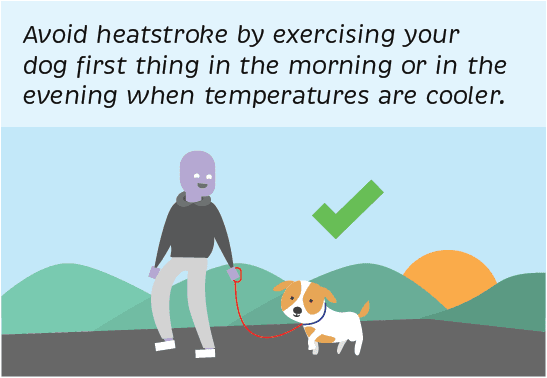 Avoid heatstroke by exercising your dog first thing in the morning or in the evening when temperatures are cooler.